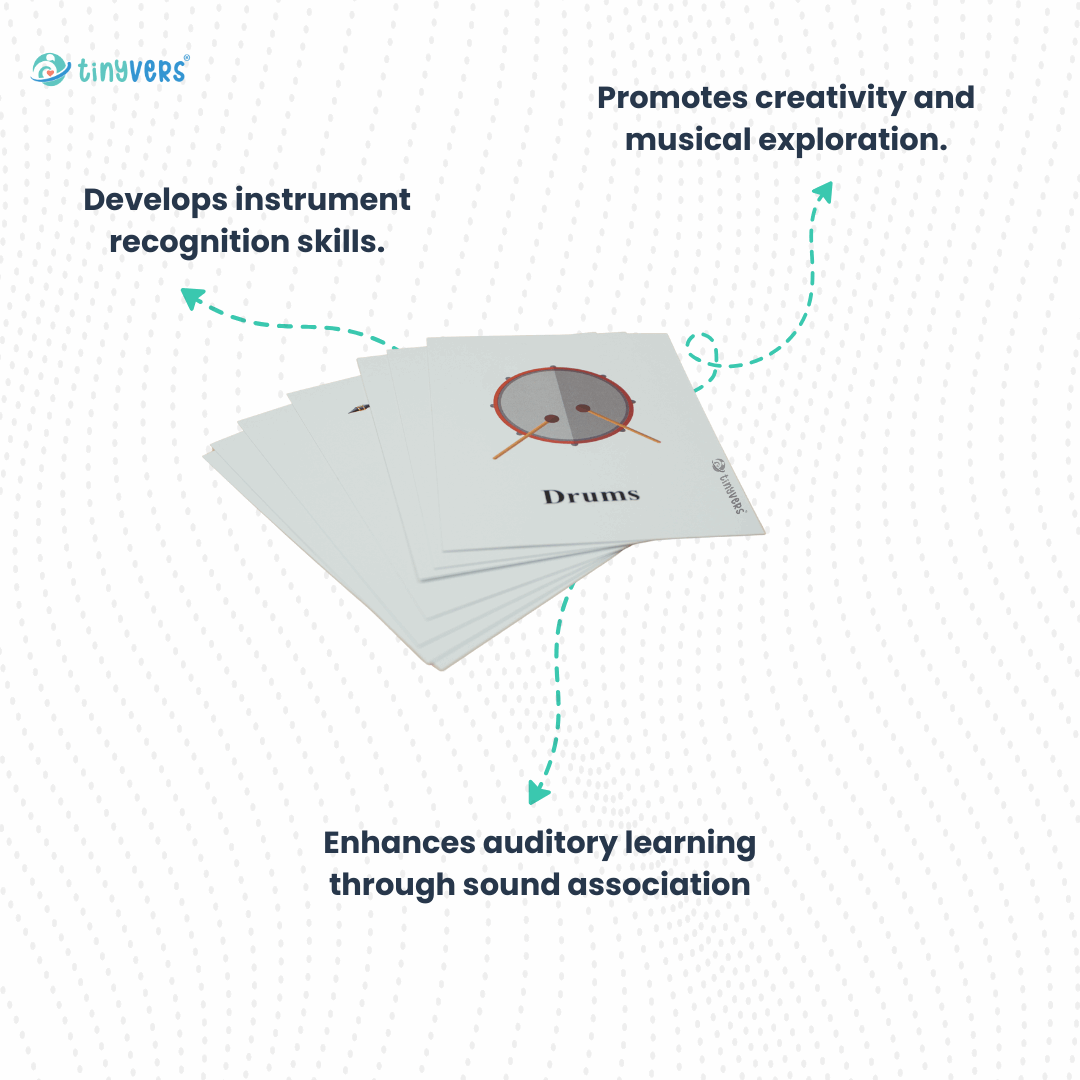 tinyvers®

Promotes creativity and musical exploration.

Develops instrument recognition skills.

Drums

tinyvers®

Enhances auditory learning through sound association